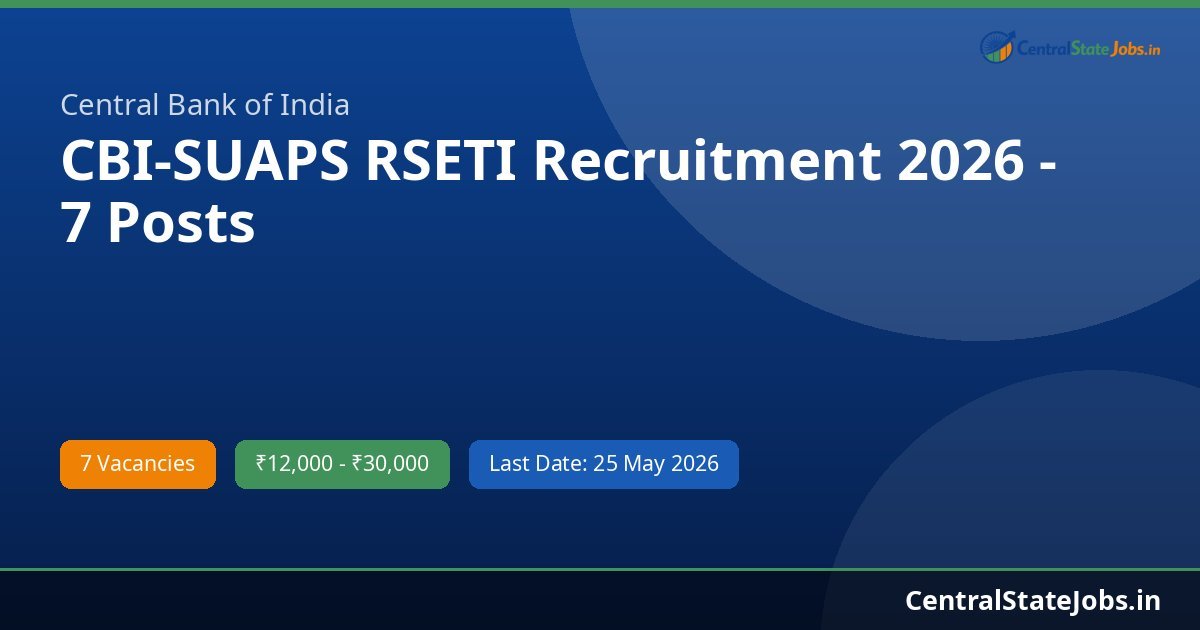 CentralStateJobs.in

Central Bank of India

CBI-SUAPS RSETI Recruitment 2026 - 7 Posts

7 Vacancies

₹12,000 - ₹30,000

Last Date: 25 May 2026

CentralStateJobs.in